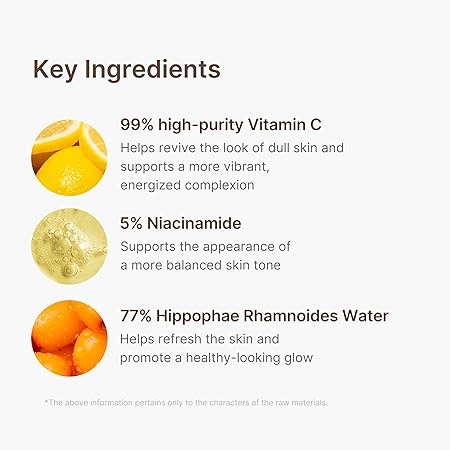 Key Ingredients

99% high-purity Vitamin C
Helps revive the look of dull skin and supports a more vibrant, energized complexion

5% Niacinamide
Supports the appearance of a more balanced skin tone

77% Hippophae Rhamnoides Water
Helps refresh the skin and promote a healthy-looking glow

*The above information pertains only to the characters of the raw materials.